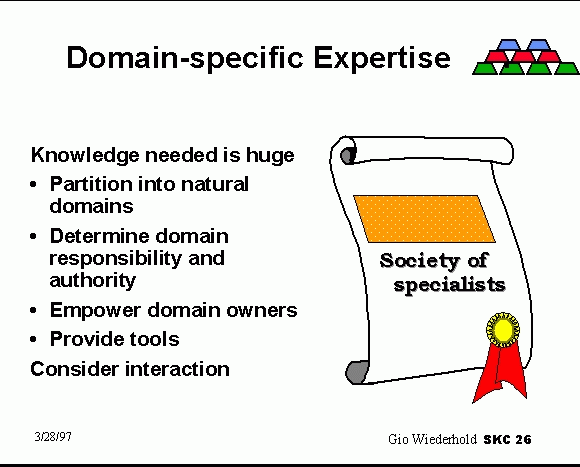 Domain-specific Expertise

Knowledge needed is huge
• Partition into natural domains
• Determine domain responsibility and authority
• Empower domain owners
• Provide tools
Consider interaction

Society of specialists

3/28/97

Gio Wiederhold SKC 26